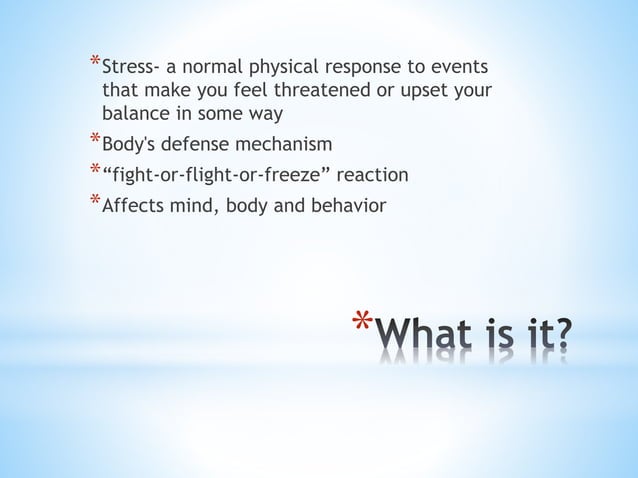 *Stress- a normal physical response to events that make you feel threatened or upset your balance in some way

*Body's defense mechanism

*“fight-or-flight-or-freeze” reaction

*Affects mind, body and behavior

*What is it?